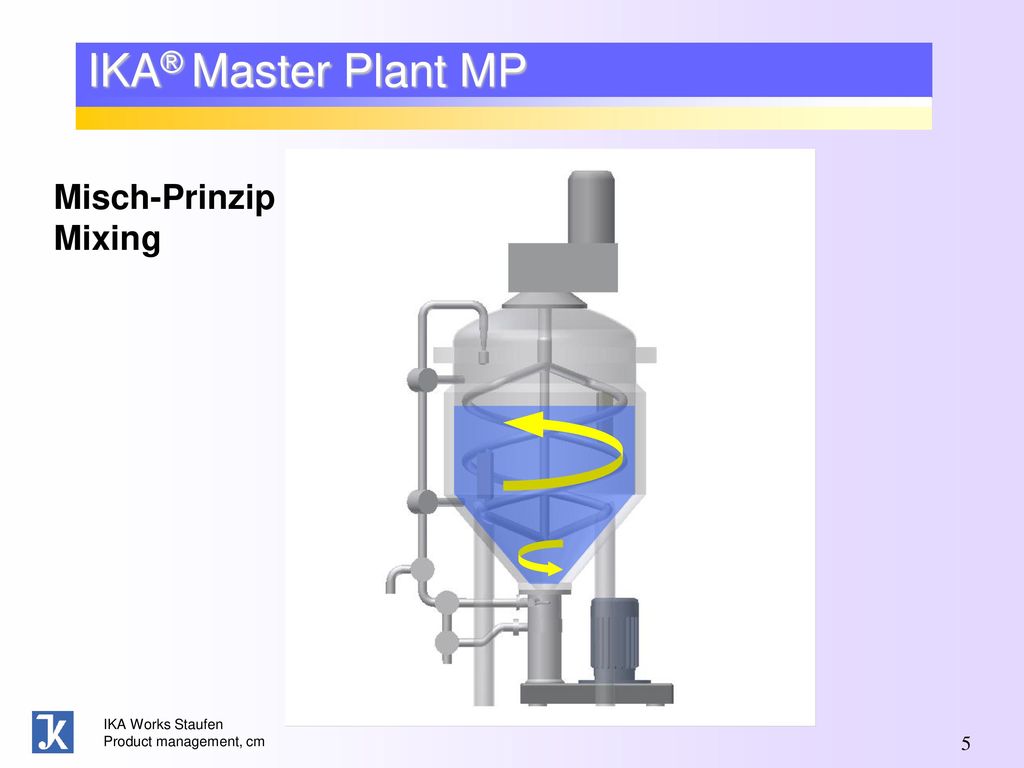 IKA® Master Plant MP

Misch-Prinzip
Mixing

IKA Works Staufen
Product management, cm

5